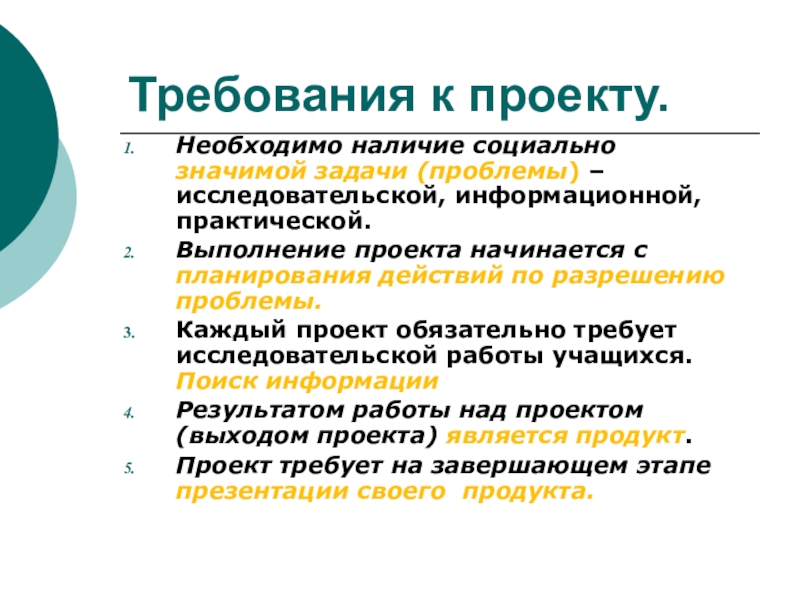 Требования к проекту.

1. Необходимо наличие социально значимой задачи (проблемы) – исследовательской, информационной, практической.
2. Выполнение проекта начинается с планирования действий по разрешению проблемы.
3. Каждый проект обязательно требует исследовательской работы учащихся. Поиск информации
4. Результатом работы над проектом (выходом проекта) является продукт.
5. Проект требует на завершающем этапе презентации своего продукта.